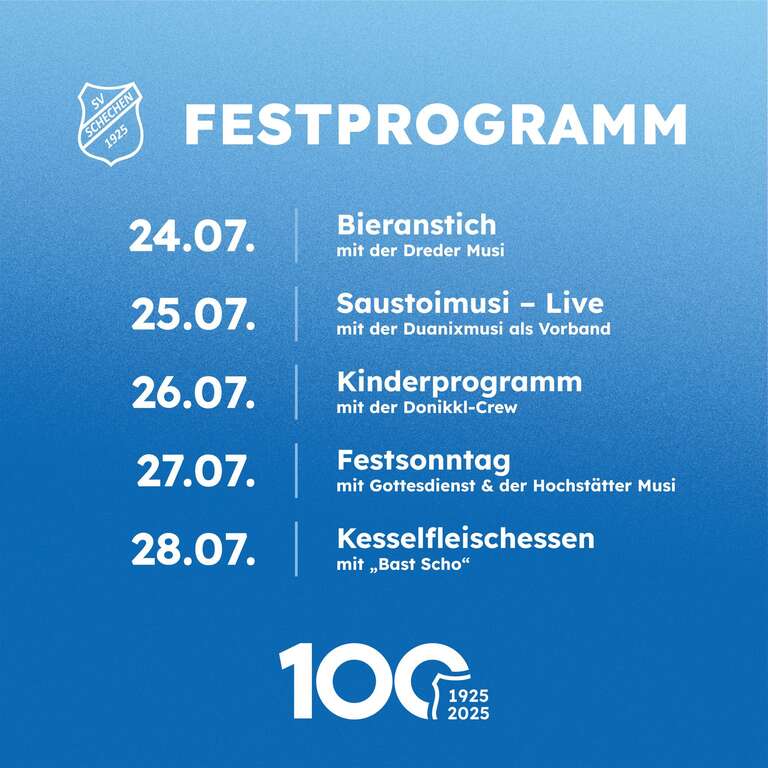 SV SCHECHEN 1925

FESTPROGRAMM

24.07.
Bieranstich
mit der Dreder Musi

25.07.
Saustoimusi – Live
mit der Duanixmusi als Vorband

26.07.
Kinderprogramm
mit der Donikkl-Crew

27.07.
Festsonntag
mit Gottesdienst & der Hochstätter Musi

28.07.
Kesselfleischessen
mit „Bast Scho“

100
1925
2025